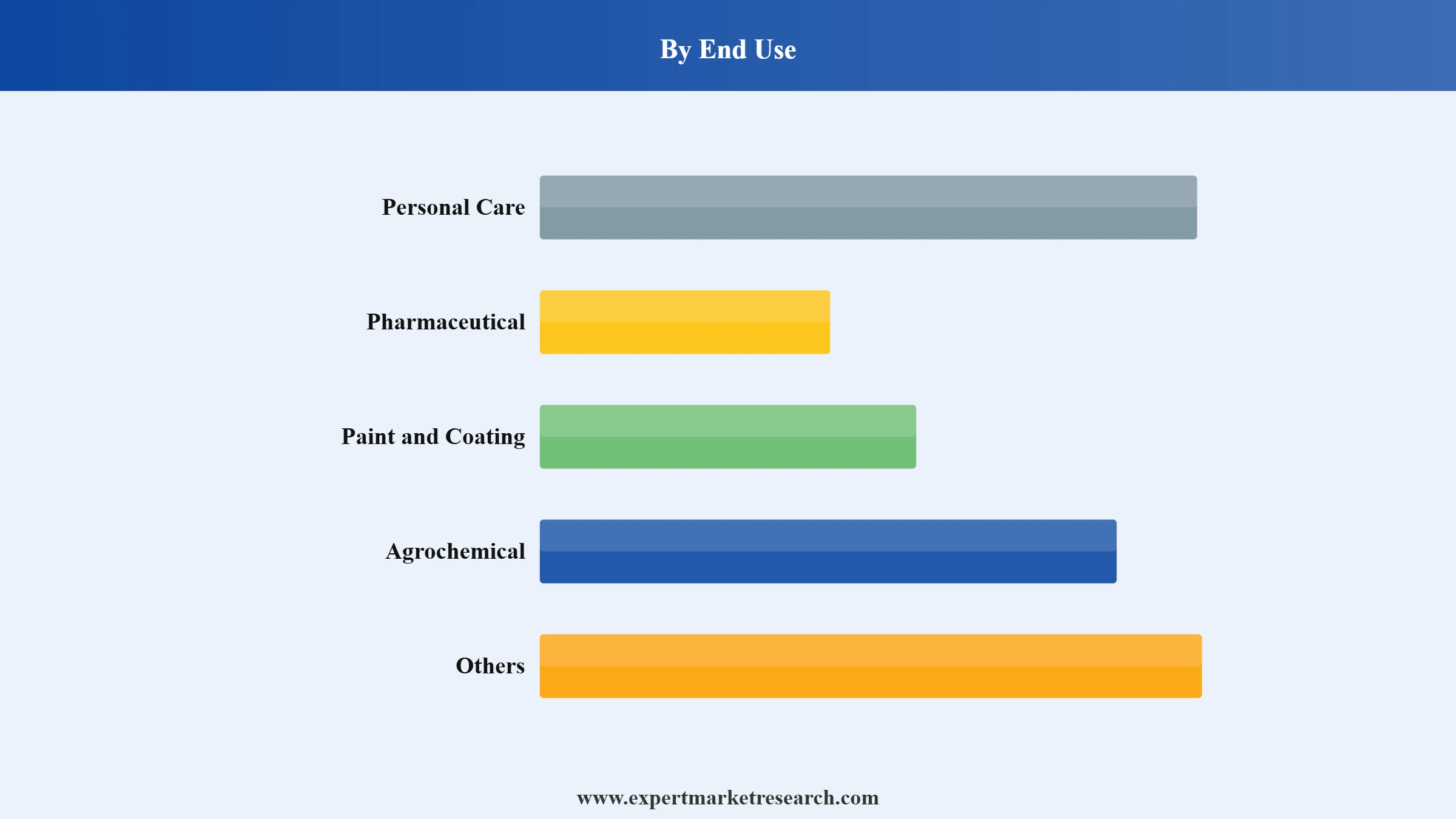 By End Use

Personal Care

Pharmaceutical

Paint and Coating

Agrochemical

Others

www.expertmarketresearch.com